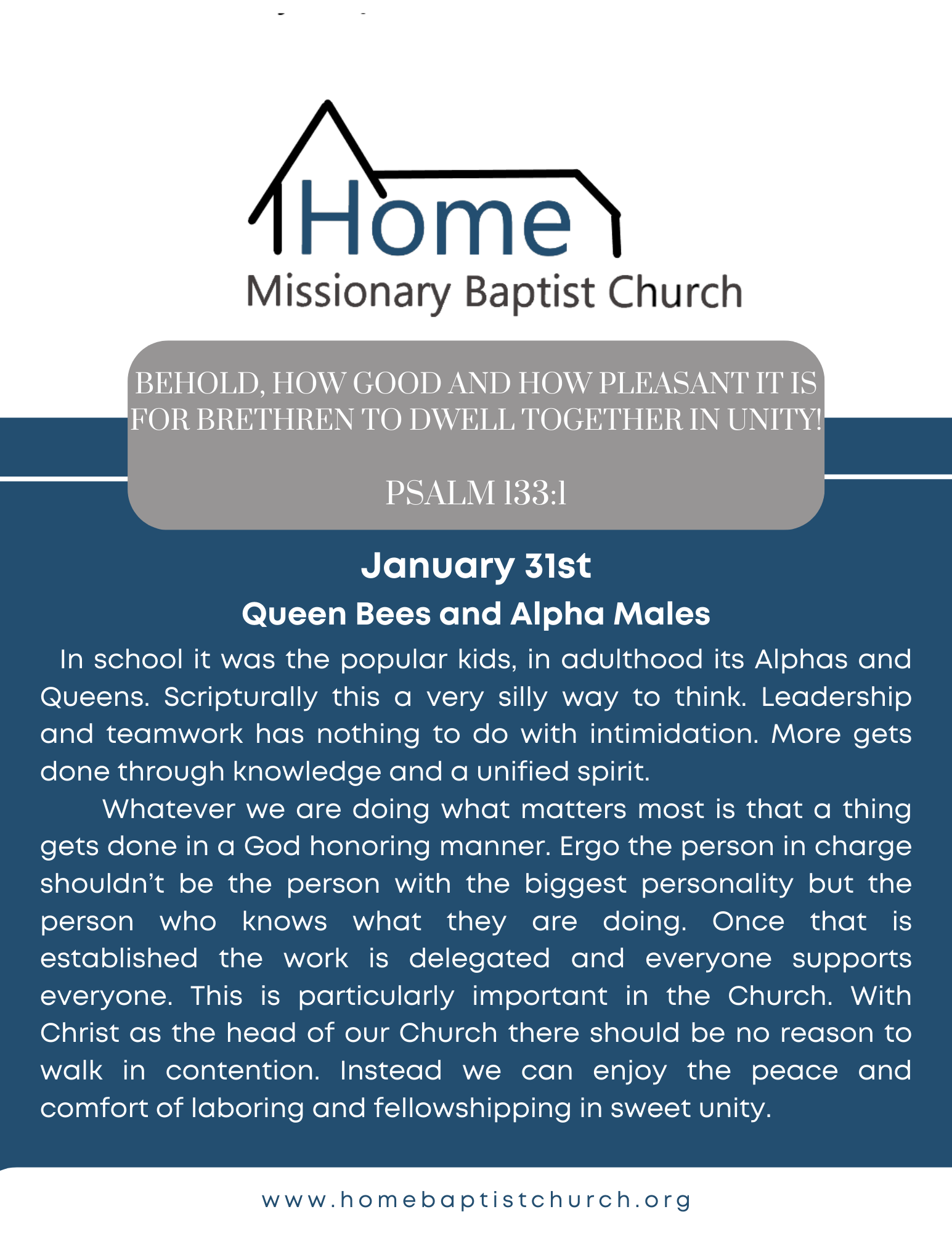 Home
Missionary Baptist Church

BEHOLD, HOW GOOD AND HOW PLEASANT IT IS FOR BRETHREN TO DWELL TOGETHER IN UNITY!

PSALM 133:1

January 31st

Queen Bees and Alpha Males

In school it was the popular kids, in adulthood its Alphas and Queens. Scripturally this a very silly way to think. Leadership and teamwork has nothing to do with intimidation. More gets done through knowledge and a unified spirit.

Whatever we are doing what matters most is that a thing gets done in a God honoring manner. Ergo the person in charge shouldn't be the person with the biggest personality but the person who knows what they are doing. Once that is established the work is delegated and everyone supports everyone. This is particularly important in the Church. With Christ as the head of our Church there should be no reason to walk in contention. Instead we can enjoy the peace and comfort of laboring and fellowshipping in sweet unity.

www.homebaptistchurch.org